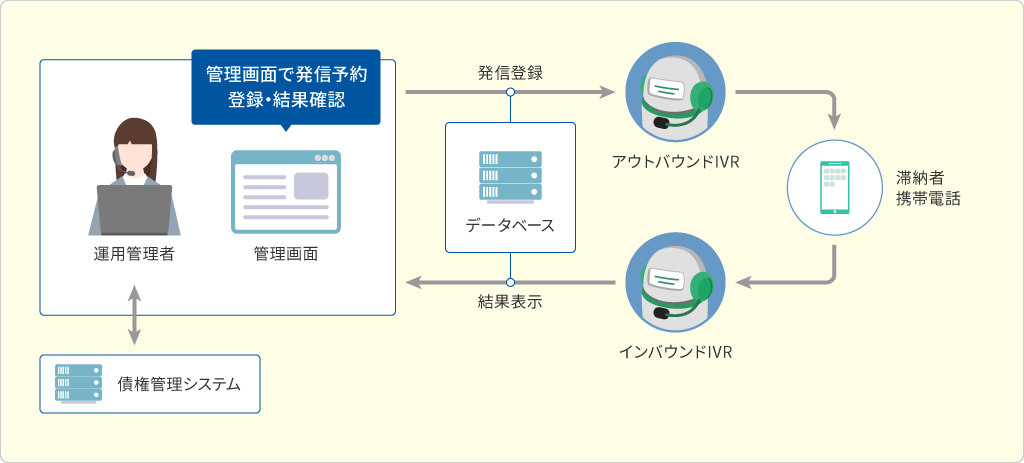 管理画面で発信予約
登録・結果確認

運用管理者

管理画面

発信登録

データベース

結果表示

アウトバウンドIVR

滞納者
携帯電話

インバウンドIVR

債権管理システム